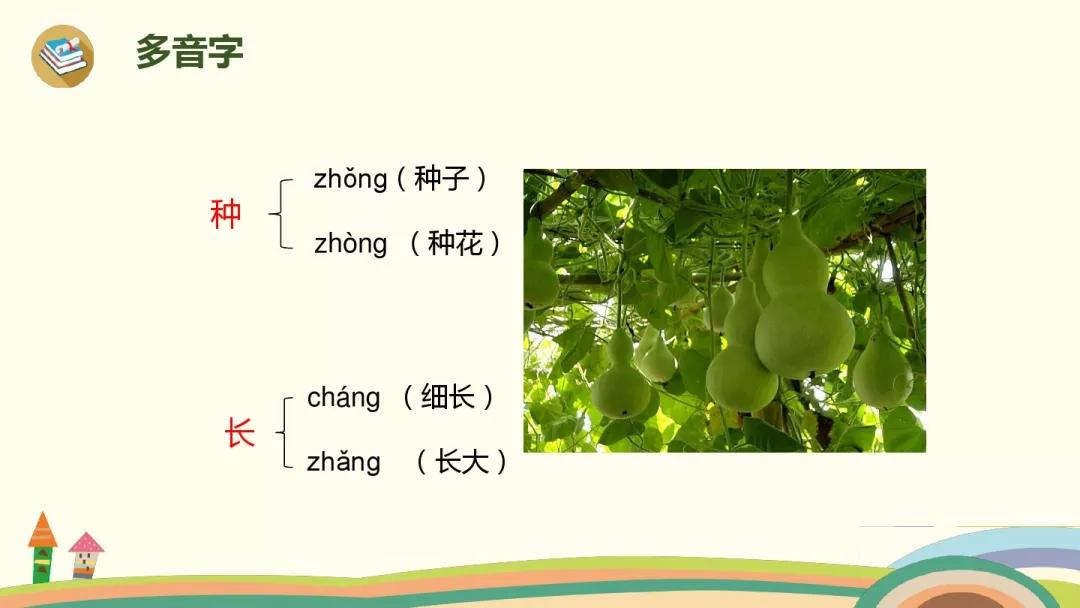 多音字

种 zhǒng（种子）
zhòng（种花）

长 cháng（细长）
zhǎng（长大）